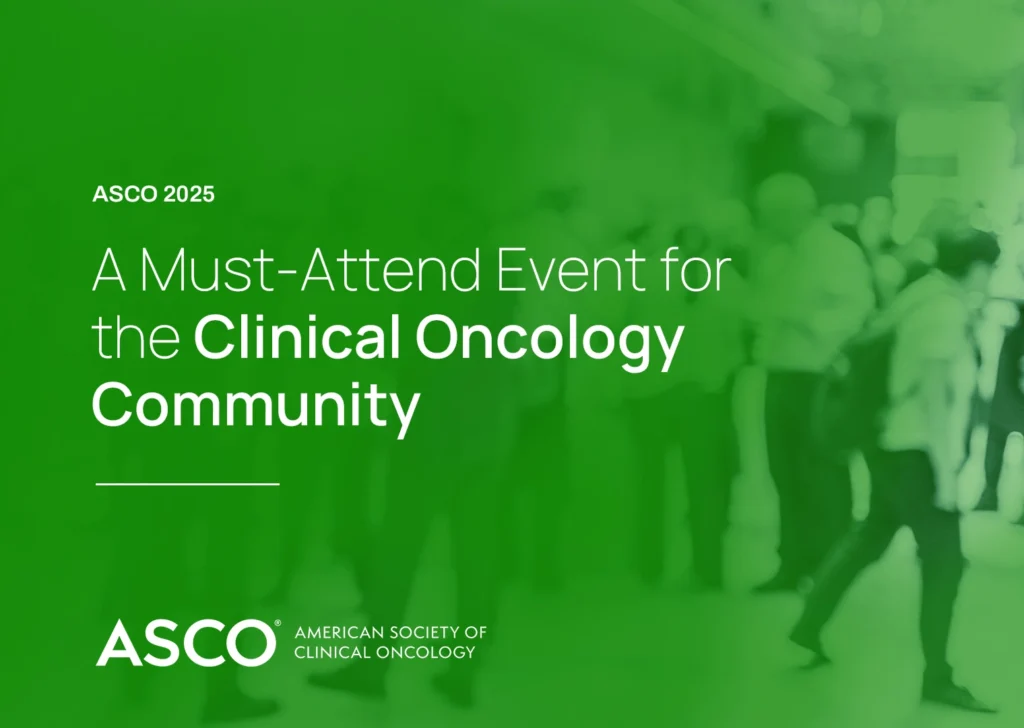 ASCO 2025

A Must-Attend Event for the Clinical Oncology Community

ASCO® AMERICAN SOCIETY OF CLINICAL ONCOLOGY